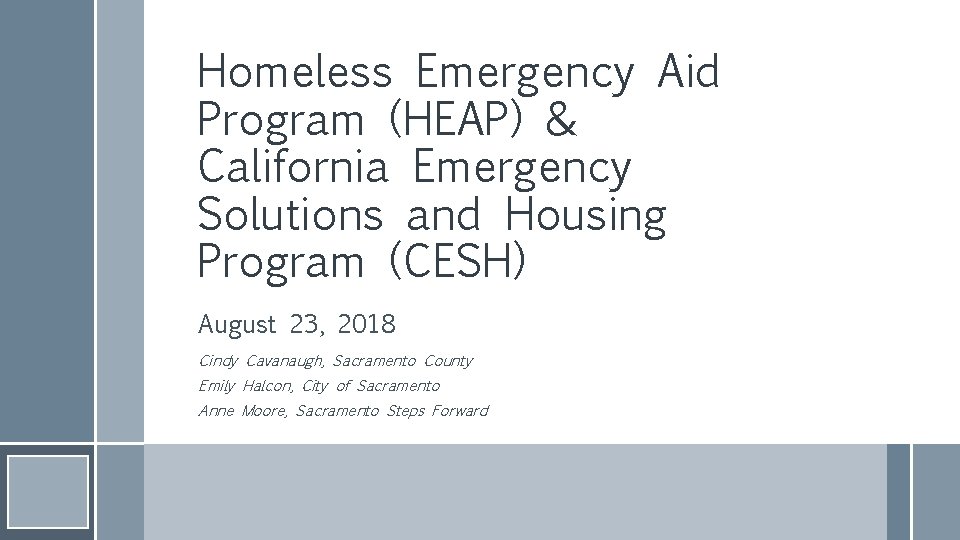 Homeless Emergency Aid Program (HEAP) & California Emergency Solutions and Housing Program (CESH)

August 23, 2018

Cindy Cavanaugh, Sacramento County
Emily Halcon, City of Sacramento
Anne Moore, Sacramento Steps Forward